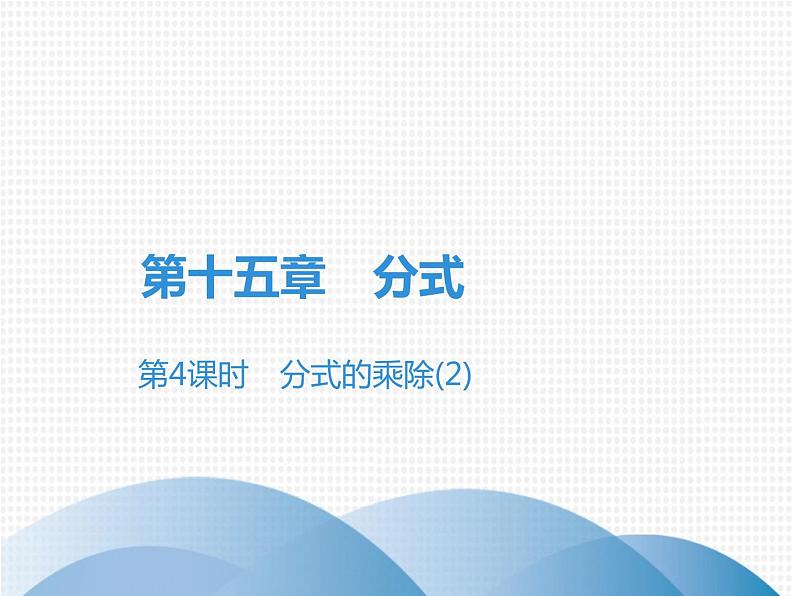 第十五章　分式

第4课时　分式的乘除(2)